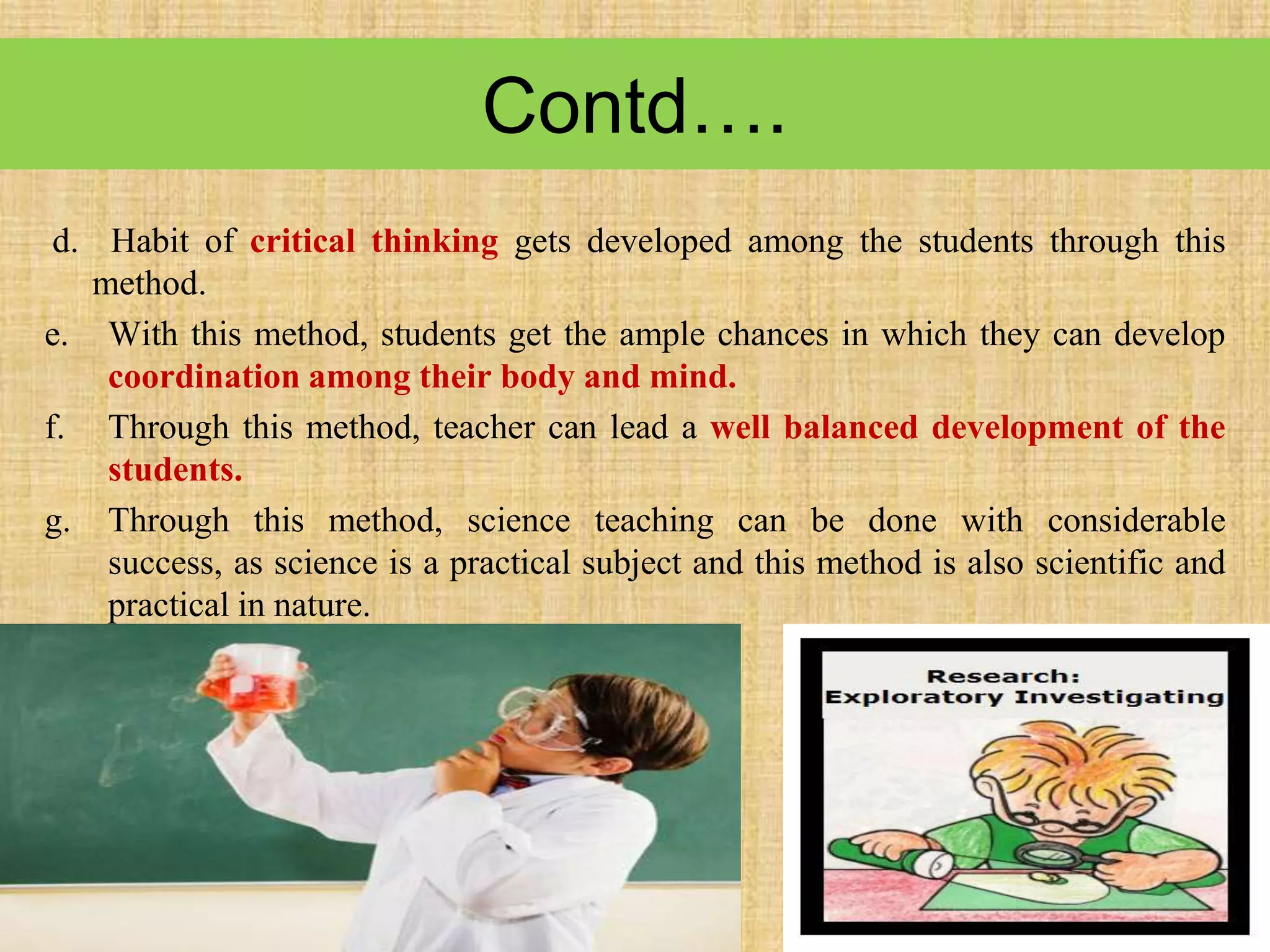 Contd….

d. Habit of critical thinking gets developed among the students through this method.

e. With this method, students get the ample chances in which they can develop coordination among their body and mind.

f. Through this method, teacher can lead a well balanced development of the students.

g. Through this method, science teaching can be done with considerable success, as science is a practical subject and this method is also scientific and practical in nature.

Research:
Exploratory Investigating